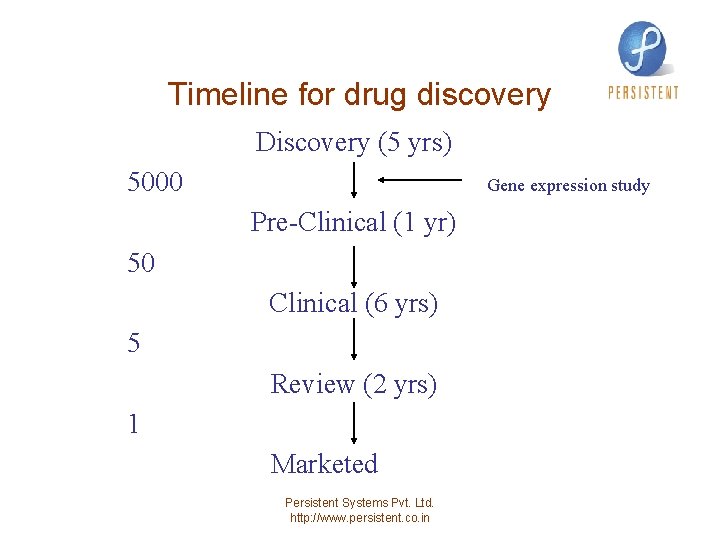 PERSISTENT

Timeline for drug discovery

Discovery (5 yrs)

5000

Gene expression study

Pre-Clinical (1 yr)

50

Clinical (6 yrs)

5

Review (2 yrs)

1

Marketed

Persistent Systems Pvt. Ltd.
http://www.persistent.co.in